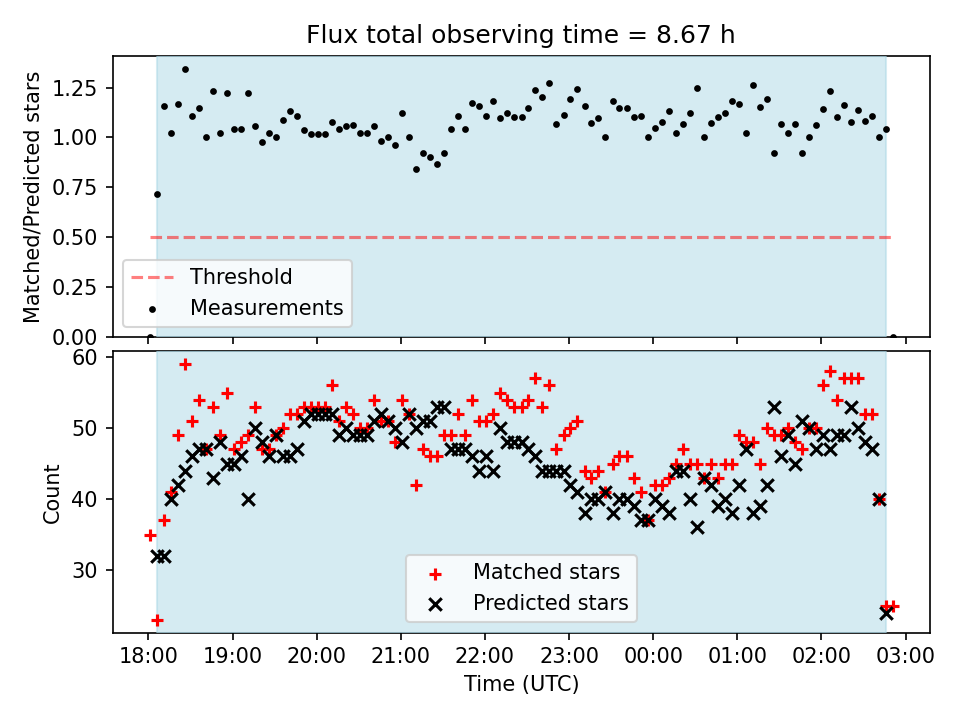 Flux total observing time = 8.67 h

Matched/Predicted stars

1.25
1.00
0.75
0.50
0.25
0.00

Threshold
Measurements

Count

60
50
40
30

Matched stars
Predicted stars

18:00
19:00
20:00
21:00
22:00
23:00
00:00
01:00
02:00
03:00

Time (UTC)